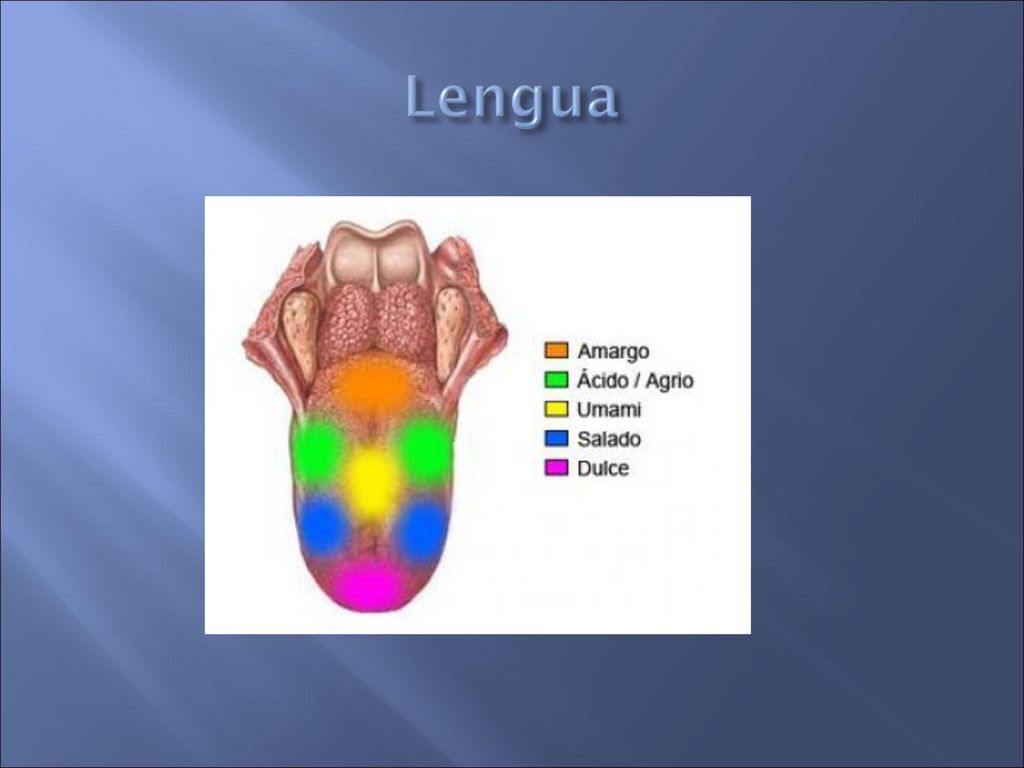 Lengua

Amargo
Ácido / Agrio
Umami
Salado
Dulce